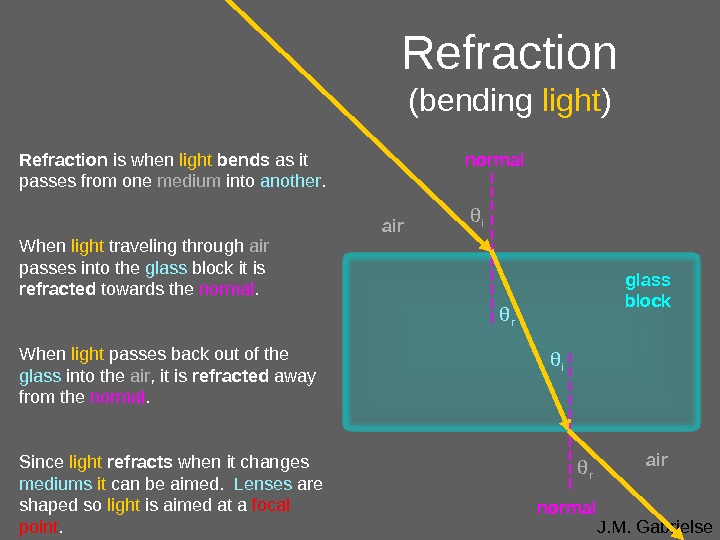 Refraction
(bending light)

Refraction is when light bends as it passes from one medium into another.

When light traveling through air passes into the glass block it is refracted towards the normal.

When light passes back out of the glass into the air, it is refracted away from the normal.

Since light refracts when it changes mediums it can be aimed. Lenses are shaped so light is aimed at a focal point.

normal

air

$\theta_i$

glass block

$\theta_r$

$\theta_i$

air

$\theta_r$

normal

J.M. Gabrielse